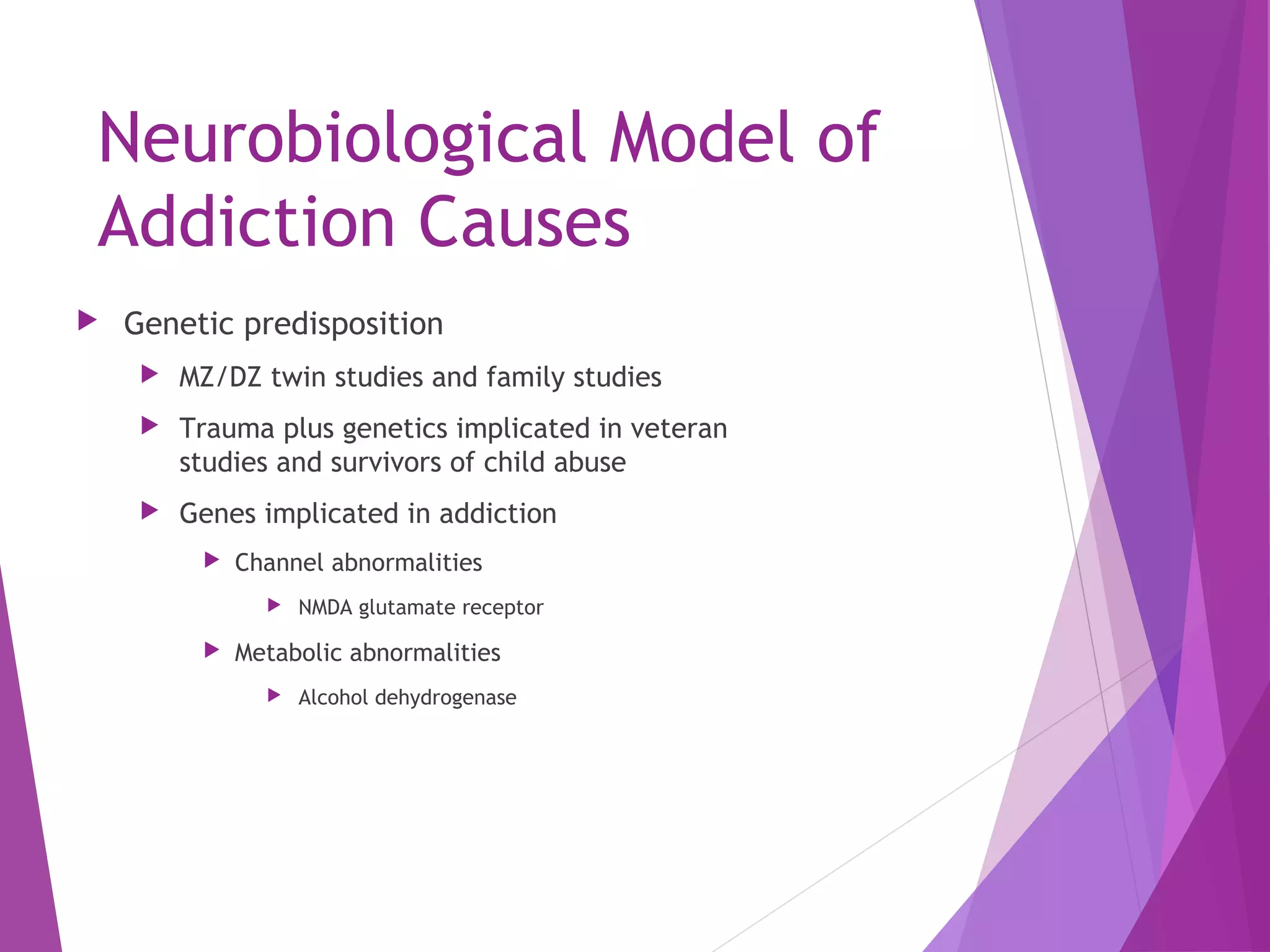 Neurobiological Model of Addiction Causes

Genetic predisposition

MZ/DZ twin studies and family studies

Trauma plus genetics implicated in veteran studies and survivors of child abuse

Genes implicated in addiction

Channel abnormalities

NMDA glutamate receptor

Metabolic abnormalities

Alcohol dehydrogenase